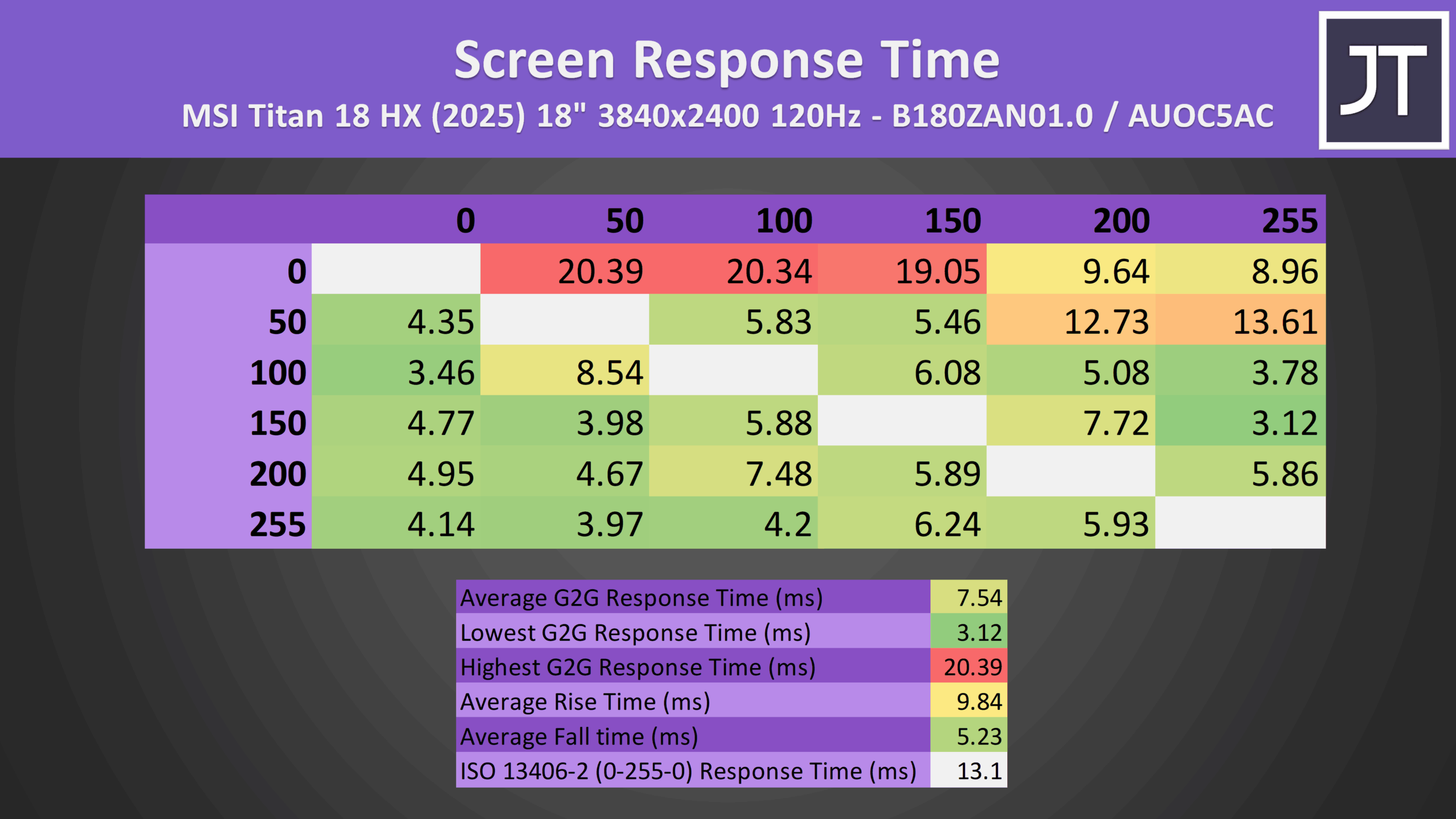 Screen Response Time

MSI Titan 18 HX (2025) 18" 3840x2400 120Hz - B180ZAN01.0 / AUOC5AC

JT

| | 0 | 50 | 100 | 150 | 200 | 255 |
|---|---|---|---|---|---|---|
| 0 | | 20.39 | 20.34 | 19.05 | 9.64 | 8.96 |
| 50 | 4.35 | | 5.83 | 5.46 | 12.73 | 13.61 |
| 100 | 3.46 | 8.54 | | 6.08 | 5.08 | 3.78 |
| 150 | 4.77 | 3.98 | 5.88 | | 7.72 | 3.12 |
| 200 | 4.95 | 4.67 | 7.48 | 5.89 | | 5.86 |
| 255 | 4.14 | 3.97 | 4.2 | 6.24 | 5.93 | |

| | |
|---|---|
| Average G2G Response Time (ms) | 7.54 |
| Lowest G2G Response Time (ms) | 3.12 |
| Highest G2G Response Time (ms) | 20.39 |
| Average Rise Time (ms) | 9.84 |
| Average Fall time (ms) | 5.23 |
| ISO 13406-2 (0-255-0) Response Time (ms) | 13.1 |